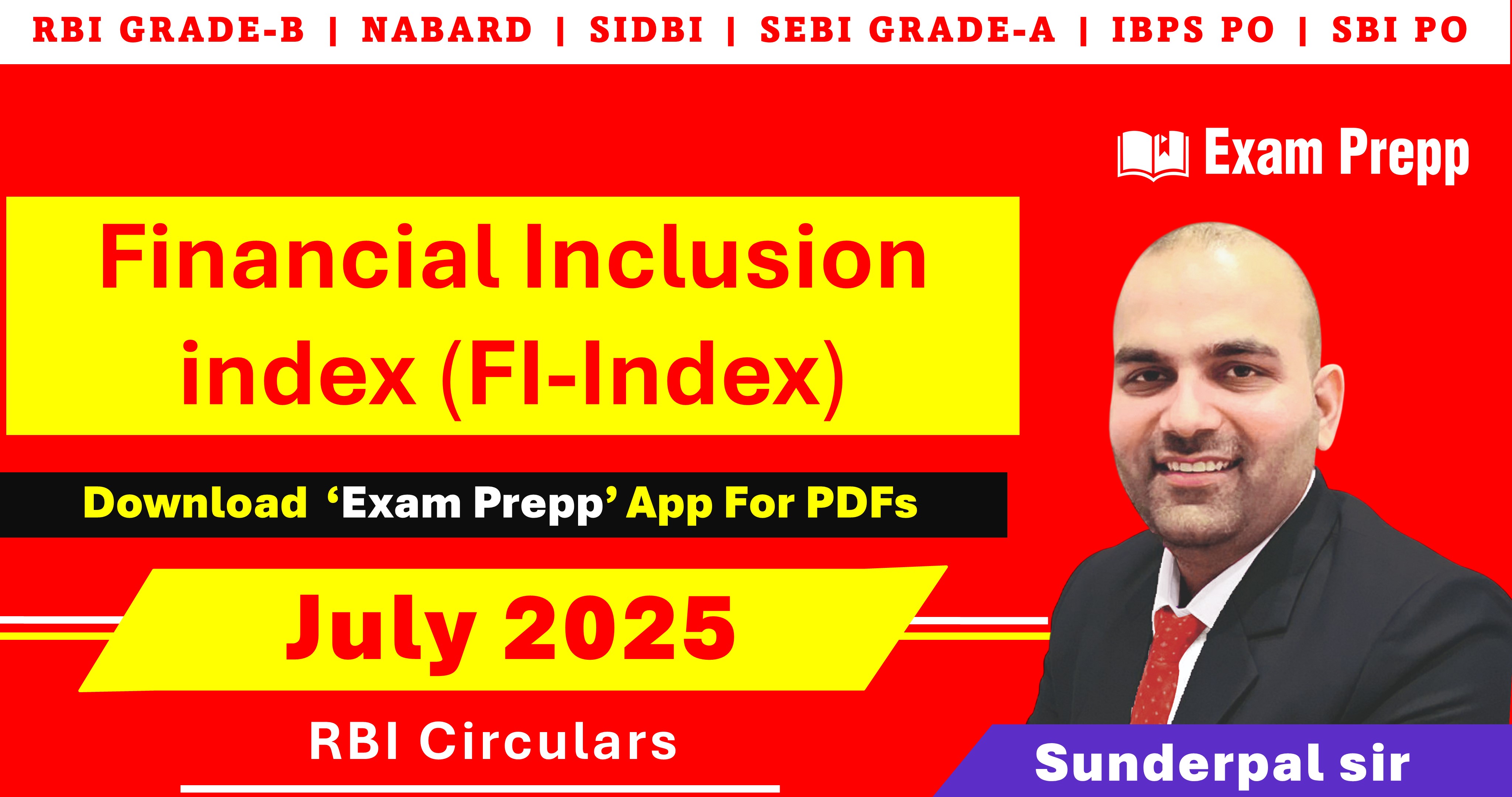 RBI GRADE-B | NABARD | SIDBI | SEBI GRADE-A | IBPS PO | SBI PO

Exam Prepp

Financial Inclusion index (FI-Index)

Download 'Exam Prepp' App For PDFs

July 2025

RBI Circulars

Sunderpal sir